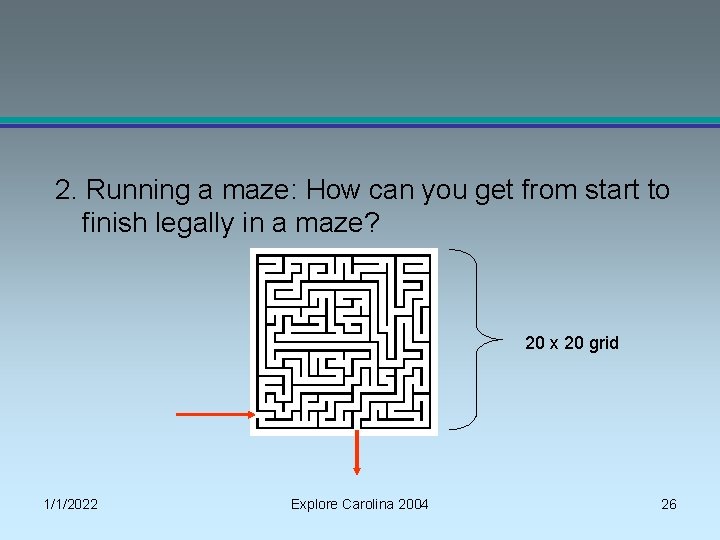 2. Running a maze: How can you get from start to finish legally in a maze?

20 x 20 grid

1/1/2022

Explore Carolina 2004

26